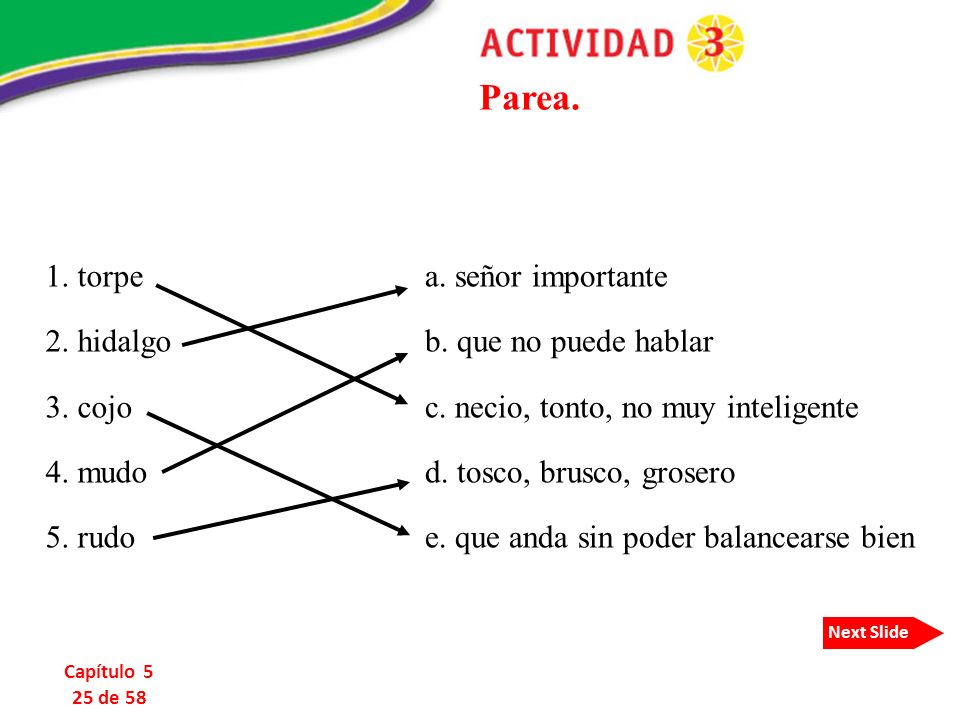 ACTIVIDAD 3

Parea.

1. torpe
2. hidalgo
3. cojo
4. mudo
5. rudo

a. señor importante
b. que no puede hablar
c. necio, tonto, no muy inteligente
d. tosco, brusco, grosero
e. que anda sin poder balancearse bien

Next Slide

Capítulo 5
25 de 58